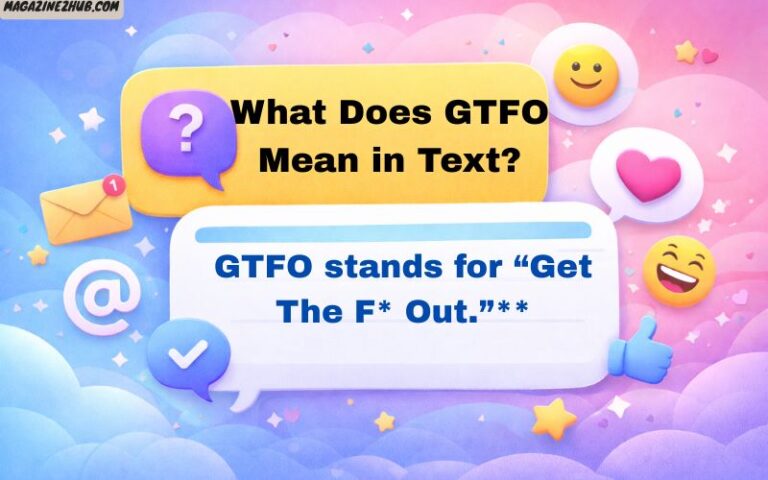 MAGAZINE2HUB.COM

?

What Does GTFO Mean in Text?

1

@

GTFO stands for “Get The F* Out.”**